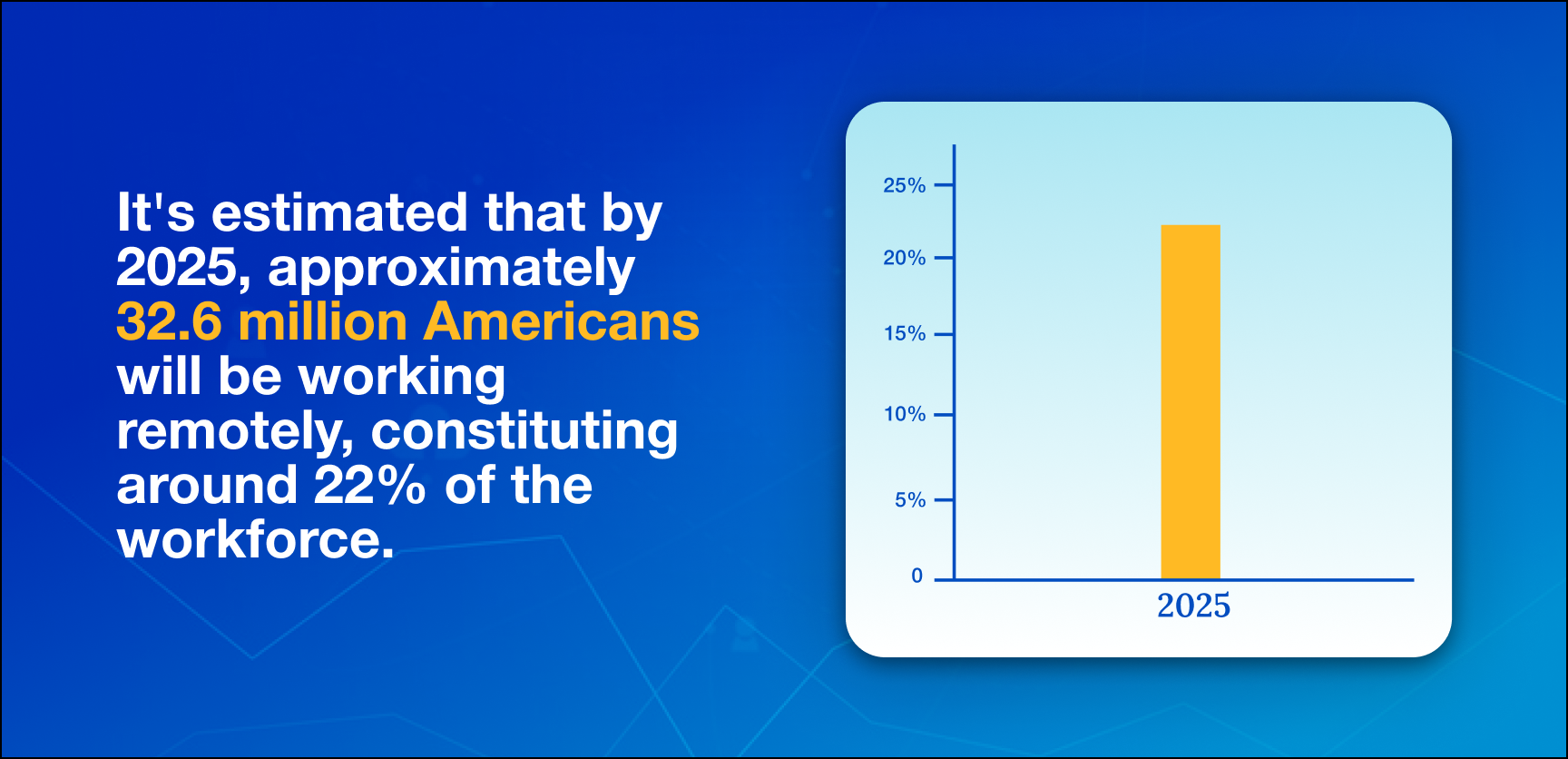 It's estimated that by 2025, approximately 32.6 million Americans will be working remotely, constituting around 22% of the workforce.

25%
20%
15%
10%
5%
0
2025